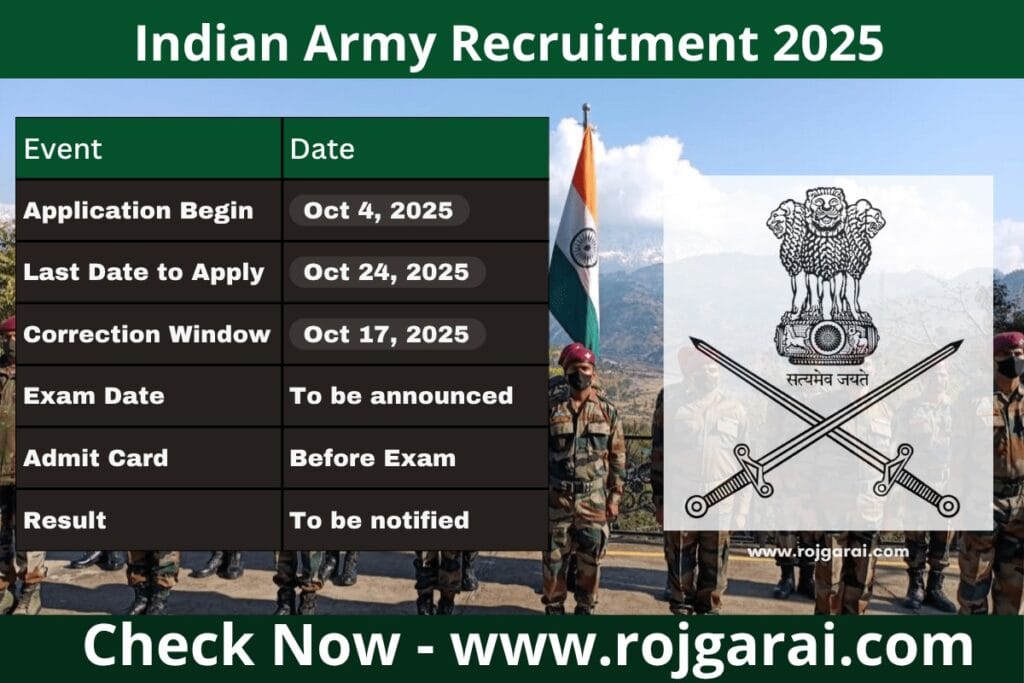 Indian Army Recruitment 2025

| Event | Date |
|---|---|
| Application Begin | Oct 4, 2025 |
| Last Date to Apply | Oct 24, 2025 |
| Correction Window | Oct 17, 2025 |
| Exam Date | To be announced |
| Admit Card | Before Exam |
| Result | To be notified |

सत्यमेव जयते

www.rojgarai.com

Check Now - www.rojgarai.com